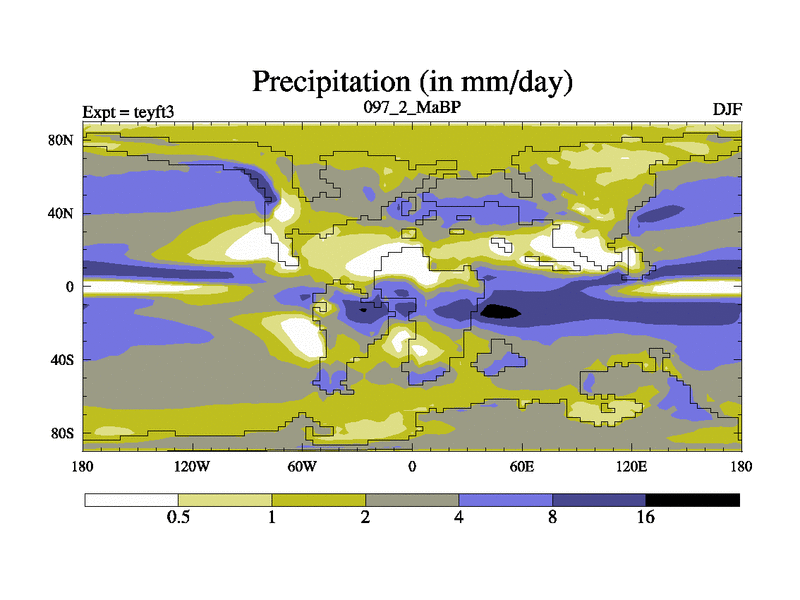 Precipitation (in mm/day)

Expt = teyft3
097_2_MaBP
DJF

80N
40N
0
40S
80S

180
120W
60W
0
60E
120E
180

0.5
1
2
4
8
16